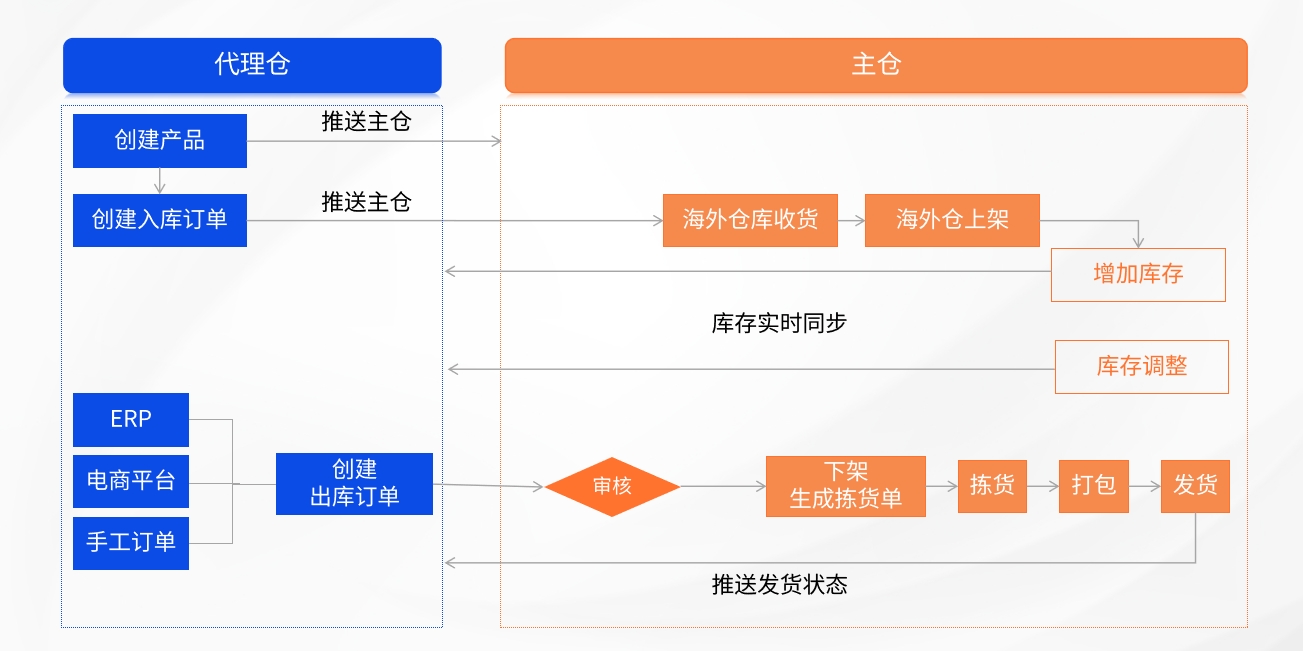 代理仓

主仓

创建产品

推送主仓

创建入库订单

推送主仓

海外仓库收货

海外仓上架

增加库存

库存实时同步

库存调整

ERP

电商平台

手工订单

创建
出库订单

审核

下架
生成拣货单

拣货

打包

发货

推送发货状态